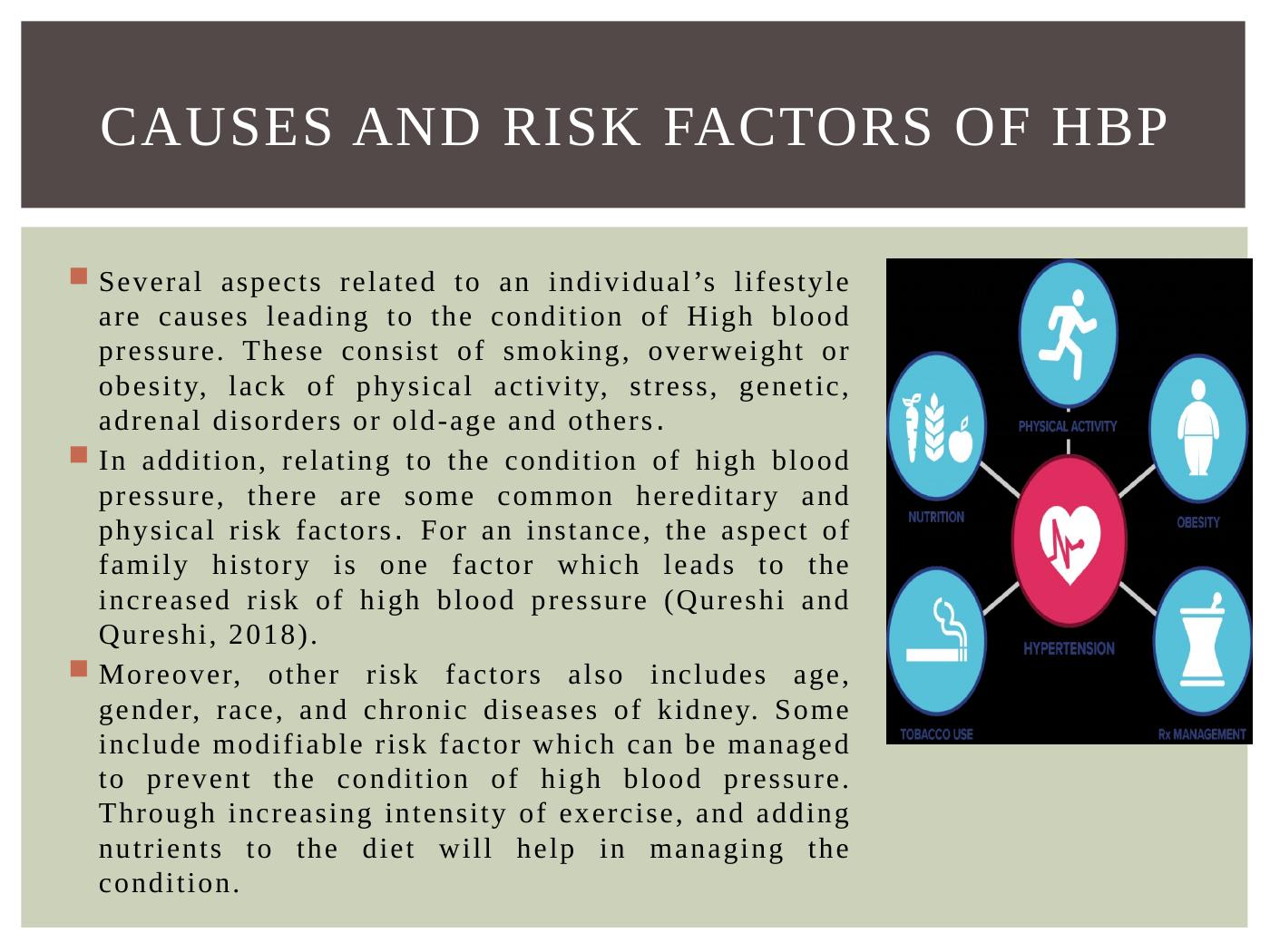 CAUSES AND RISK FACTORS OF HBP

Several aspects related to an individual’s lifestyle are causes leading to the condition of High blood pressure. These consist of smoking, overweight or obesity, lack of physical activity, stress, genetic, adrenal disorders or old-age and others.

In addition, relating to the condition of high blood pressure, there are some common hereditary and physical risk factors. For an instance, the aspect of family history is one factor which leads to the increased risk of high blood pressure (Qureshi and Qureshi, 2018).

Moreover, other risk factors also includes age, gender, race, and chronic diseases of kidney. Some include modifiable risk factor which can be managed to prevent the condition of high blood pressure. Through increasing intensity of exercise, and adding nutrients to the diet will help in managing the condition.

PHYSICAL ACTIVITY
NUTRITION
OBESITY
HYPERTENSION
TOBACCO USE
Rx MANAGEMENT